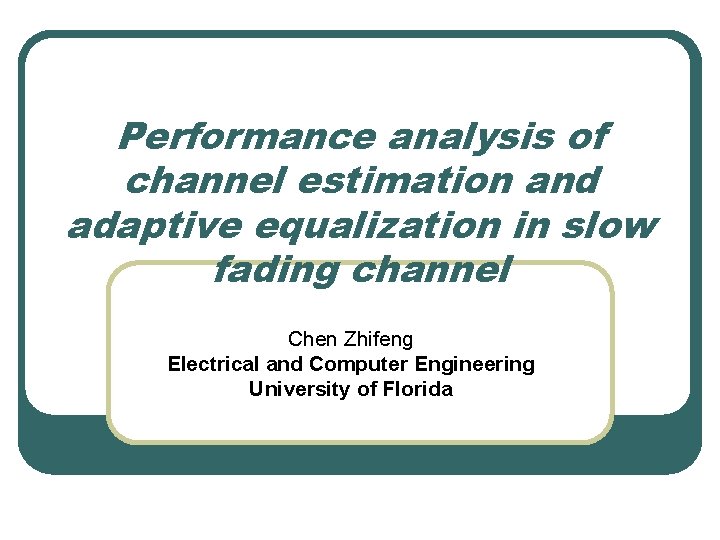 Performance analysis of channel estimation and adaptive equalization in slow fading channel

Chen Zhifeng
Electrical and Computer Engineering
University of Florida